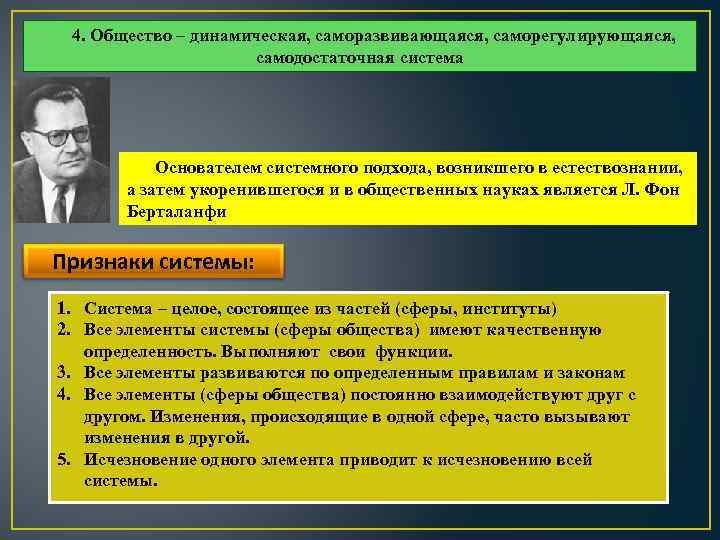 4. Общество – динамическая, саморазвивающаяся, саморегулирующаяся, самодостаточная система

Основателем системного подхода, возникшего в естествознании, а затем укоренившегося и в общественных науках является Л. Фон Берталанфи

Признаки системы:

1. Система – целое, состоящее из частей (сферы, институты)
2. Все элементы системы (сферы общества) имеют качественную определенность. Выполняют свои функции.
3. Все элементы развиваются по определенным правилам и законам
4. Все элементы (сферы общества) постоянно взаимодействуют друг с другом. Изменения, происходящие в одной сфере, часто вызывают изменения в другой.
5. Исчезновение одного элемента приводит к исчезновению всей системы.